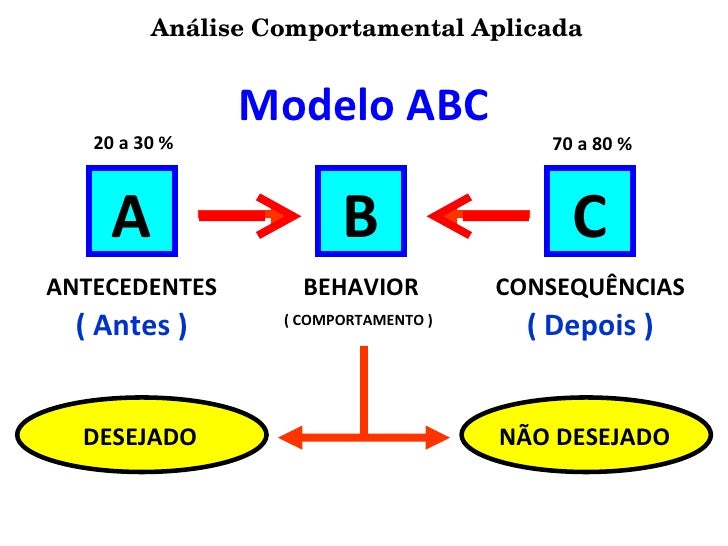 Análise Comportamental Aplicada

Modelo ABC

20 a 30 %

70 a 80 %

A

B

C

ANTECEDENTES
( Antes )

BEHAVIOR
( COMPORTAMENTO )

CONSEQUÊNCIAS
( Depois )

DESEJADO

NÃO DESEJADO